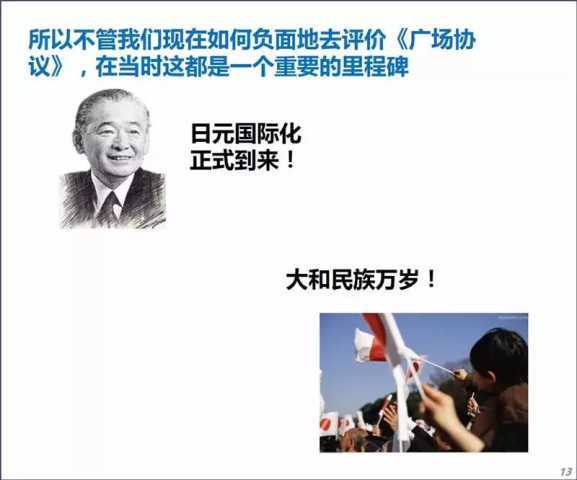 所以不管我们现在如何负面地去评价《广场协议》，在当时这都是一个重要的里程碑

日元国际化
正式到来！

大和民族万岁！

13